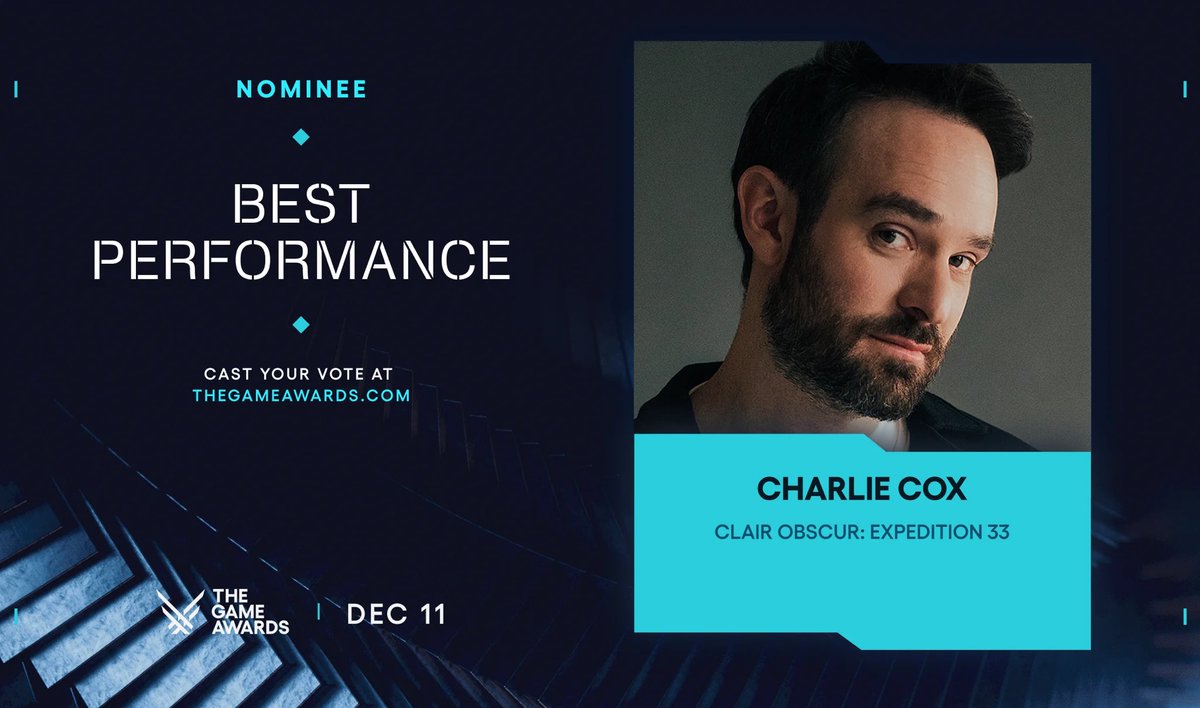 NOMINEE

BEST PERFORMANCE

CAST YOUR VOTE AT THEGAMEAWARDS.COM

THE GAME AWARDS

DEC 11

CHARLIE COX

CLAIR OBSCUR: EXPEDITION 33